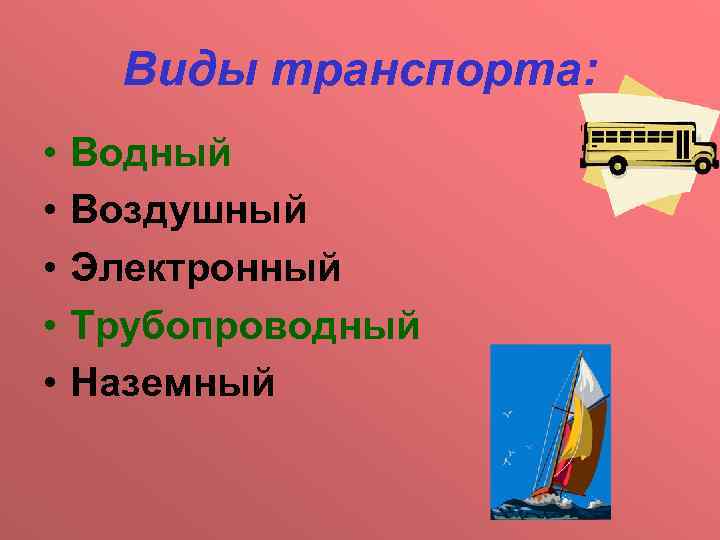 Виды транспорта:

• Водный
• Воздушный
• Электронный
• Трубопроводный
• Наземный